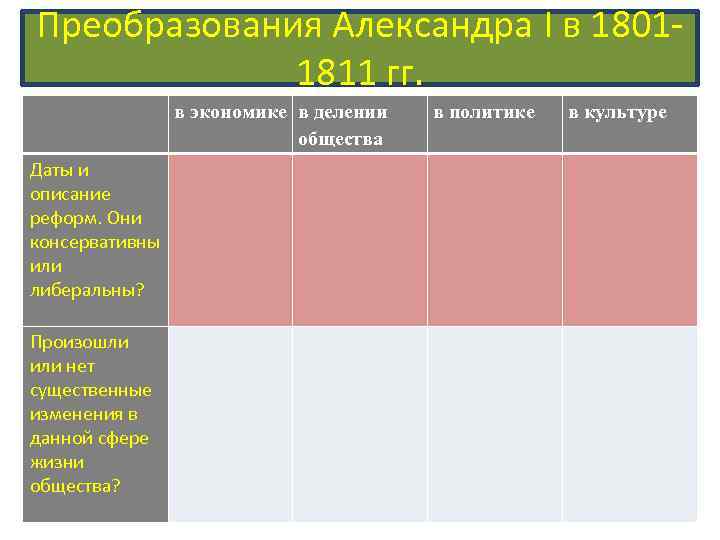 Преобразования Александра I в 1801-1811 гг.

| | в экономике | в делении общества | в политике | в культуре |
|---|---|---|---|---|
| Даты и описание реформ. Они консервативны или либеральны? | | | | |
| Произошли или нет существенные изменения в данной сфере жизни общества? | | | | |